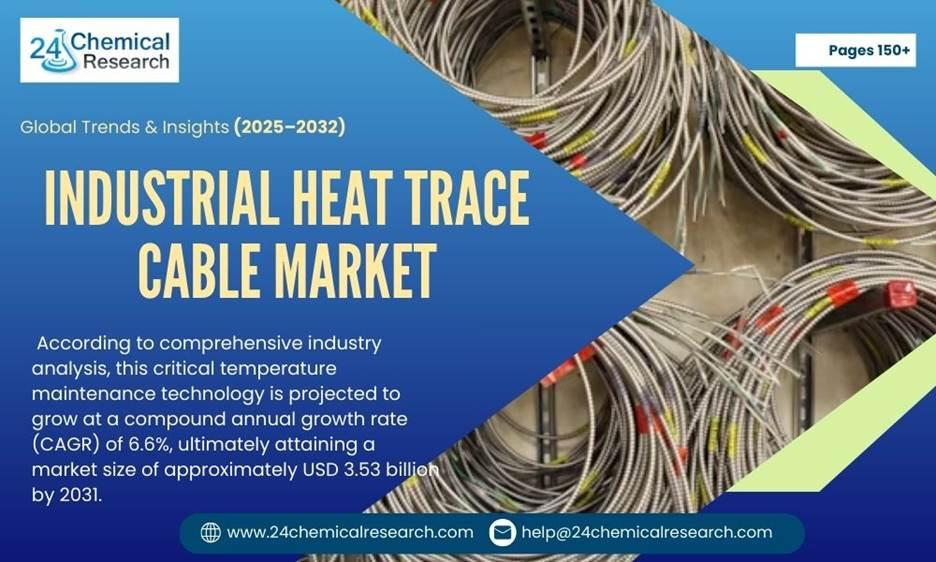 24 Chemical Research

Pages 150+

Global Trends & Insights (2025–2032)

INDUSTRIAL HEAT TRACE CABLE MARKET

According to comprehensive industry analysis, this critical temperature maintenance technology is projected to grow at a compound annual growth rate (CAGR) of 6.6%, ultimately attaining a market size of approximately USD 3.53 billion by 2031.

www.24chemicalresearch.com help@24chemicalresearch.com